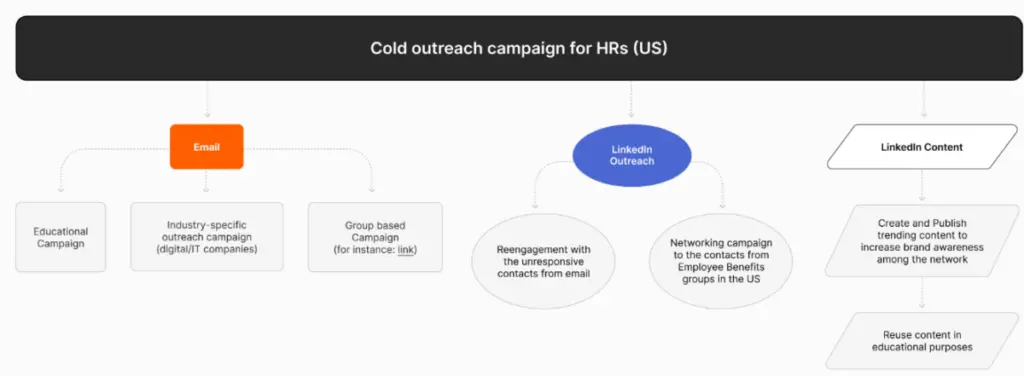 Cold outreach campaign for HRs (US)

Email

Educational Campaign

Industry-specific outreach campaign (digital/IT companies)

Group based Campaign (for instance: link)

LinkedIn Outreach

Reengagement with the unresponsive contacts from email

Networking campaign to the contacts from Employee Benefits groups in the US

LinkedIn Content

Create and Publish trending content to increase brand awareness among the network

Reuse content in educational purposes